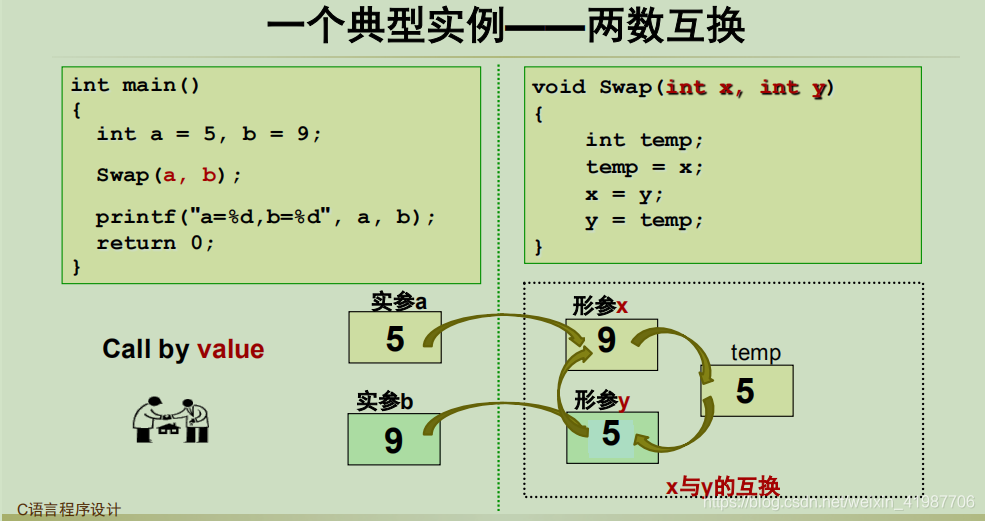 一个典型实例——两数互换

int main()
{
  int a = 5, b = 9;
  Swap(a, b);
  printf("a=%d,b=%d", a, b);
  return 0;
}

void Swap(int x, int y)
{
    int temp;
    temp = x;
    x = y;
    y = temp;
}

Call by value

实参a
5

实参b
9

形参x
9

形参y
5

temp
5

x与y的互换

C语言程序设计

https://blog.csdn.net/weixin_41987706